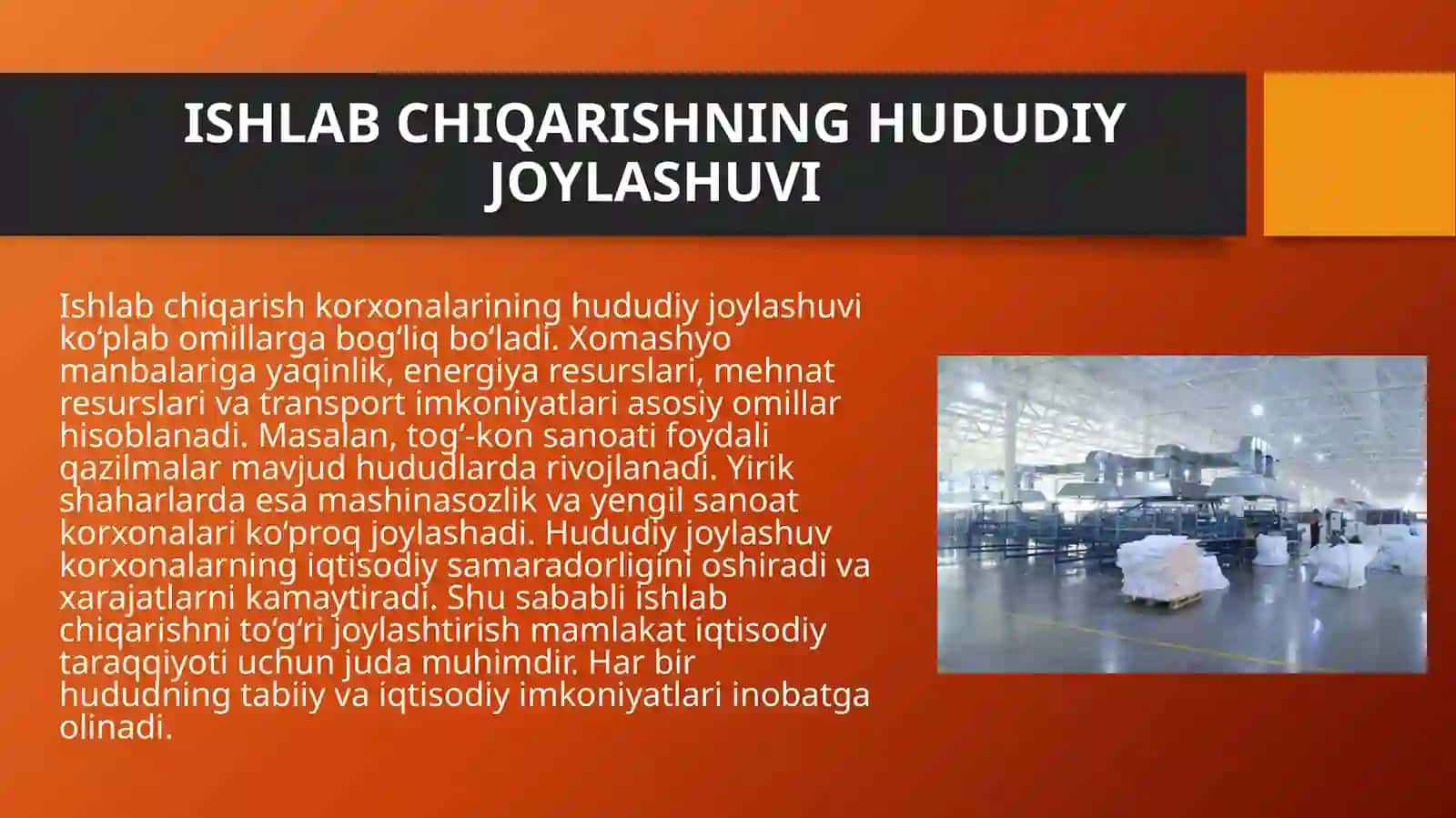 ISHLAB CHIQARISHNING HUDUDIY JOYLASHUVI

Ishlab chiqarish korxonalarining hududiy joylashuvi ko‘plab omillarga bog‘liq bo‘ladi. Xomashyo manbalariga yaqinlik, energiya resurslari, mehnat resurslari va transport imkoniyatlari asosiy omillar hisoblanadi. Masalan, tog‘-kon sanoati foydali qazilmalar mavjud hududlarda rivojlanadi. Yirik shaharlarda esa mashinasozlik va yengil sanoat korxonalari ko‘proq joylashadi. Hududiy joylashuv korxonalarning iqtisodiy samaradorligini oshiradi va xarajatlarni kamaytiradi. Shu sababli ishlab chiqarishni to‘g‘ri joylashtirish mamlakat iqtisodiy taraqqiyoti uchun juda muhimdir. Har bir hududning tabiiy va iqtisodiy imkoniyatlari inobatga olinadi.